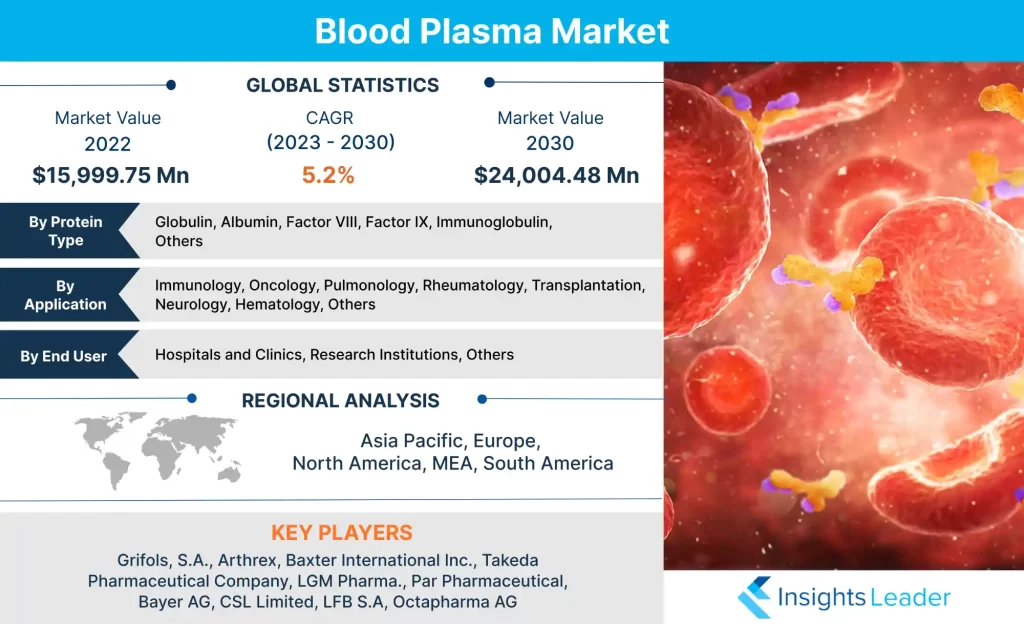 Blood Plasma Market

GLOBAL STATISTICS

Market Value
2022
$15,999.75 Mn

CAGR
(2023 - 2030)
5.2%

Market Value
2030
$24,004.48 Mn

By Protein Type
Globulin, Albumin, Factor VIII, Factor IX, Immunoglobulin, Others

By Application
Immunology, Oncology, Pulmonology, Rheumatology, Transplantation, Neurology, Hematology, Others

By End User
Hospitals and Clinics, Research Institutions, Others

REGIONAL ANALYSIS

Asia Pacific, Europe, North America, MEA, South America

KEY PLAYERS

Grifols, S.A., Arthrex, Baxter International Inc., Takeda Pharmaceutical Company, LGM Pharma., Par Pharmaceutical, Bayer AG, CSL Limited, LFB S.A, Octapharma AG

Insights Leader